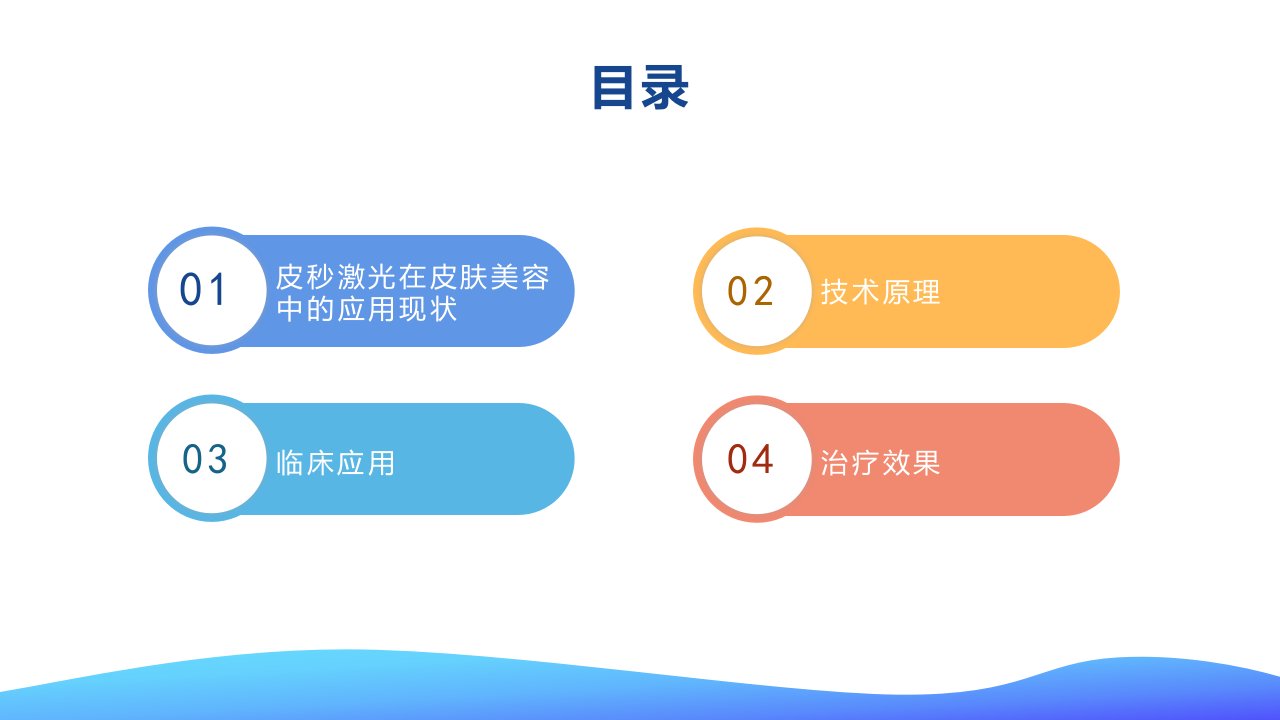 目录

01 皮秒激光在皮肤美容中的应用现状

02 技术原理

03 临床应用

04 治疗效果